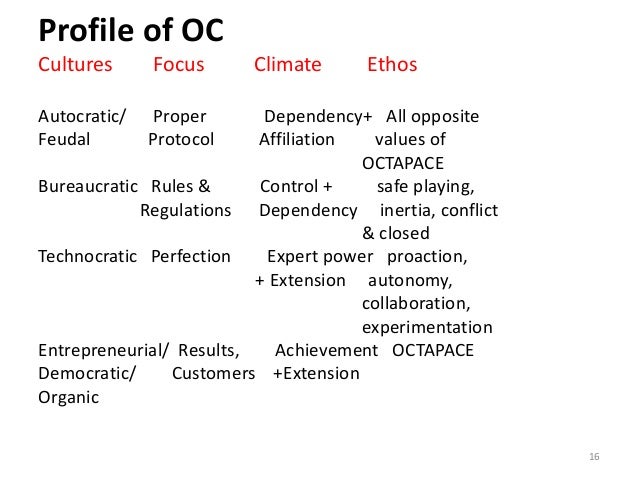 Profile of OC

| Cultures | Focus | Climate | Ethos |
|---|---|---|---|
| Autocratic/ Feudal | Proper Protocol | Dependency+ Affiliation | All opposite values of OCTAPACE |
| Bureaucratic | Rules & Regulations | Control + Dependency | safe playing, inertia, conflict & closed |
| Technocratic | Perfection | Expert power + Extension | proaction, autonomy, collaboration, experimentation |
| Entrepreneurial/ Democratic/ Organic | Results, Customers | Achievement +Extension | OCTAPACE |

16